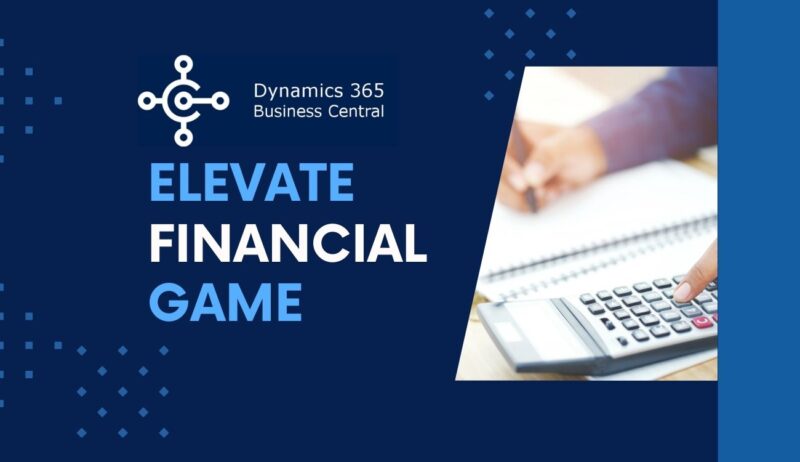 Dynamics 365
Business Central

ELEVATE
FINANCIAL
GAME